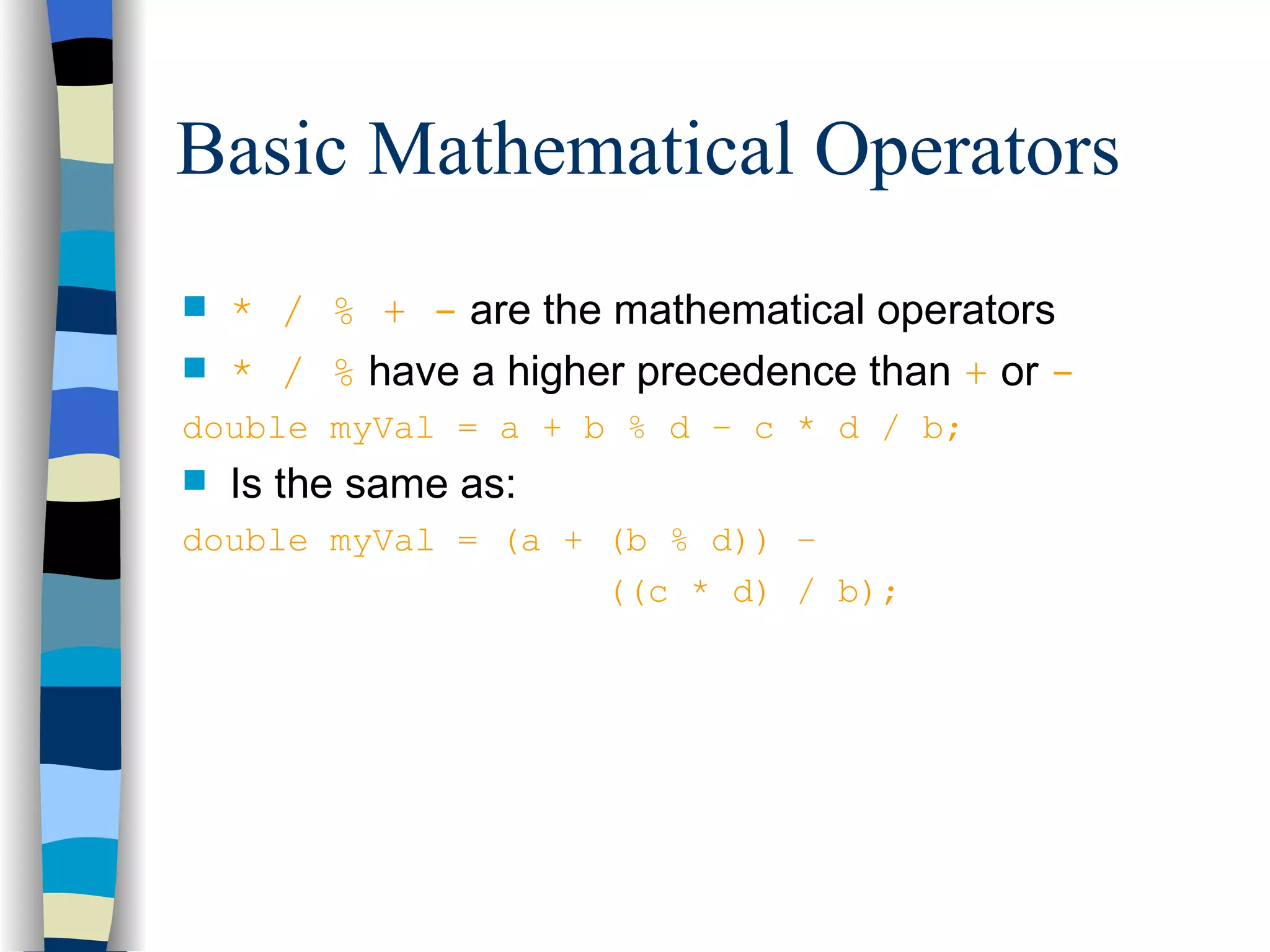 Basic Mathematical Operators

* / % + - are the mathematical operators

* / % have a higher precedence than + or -

double myVal = a + b % d - c * d / b;

Is the same as:

double myVal = (a + (b % d)) -
((c * d) / b);